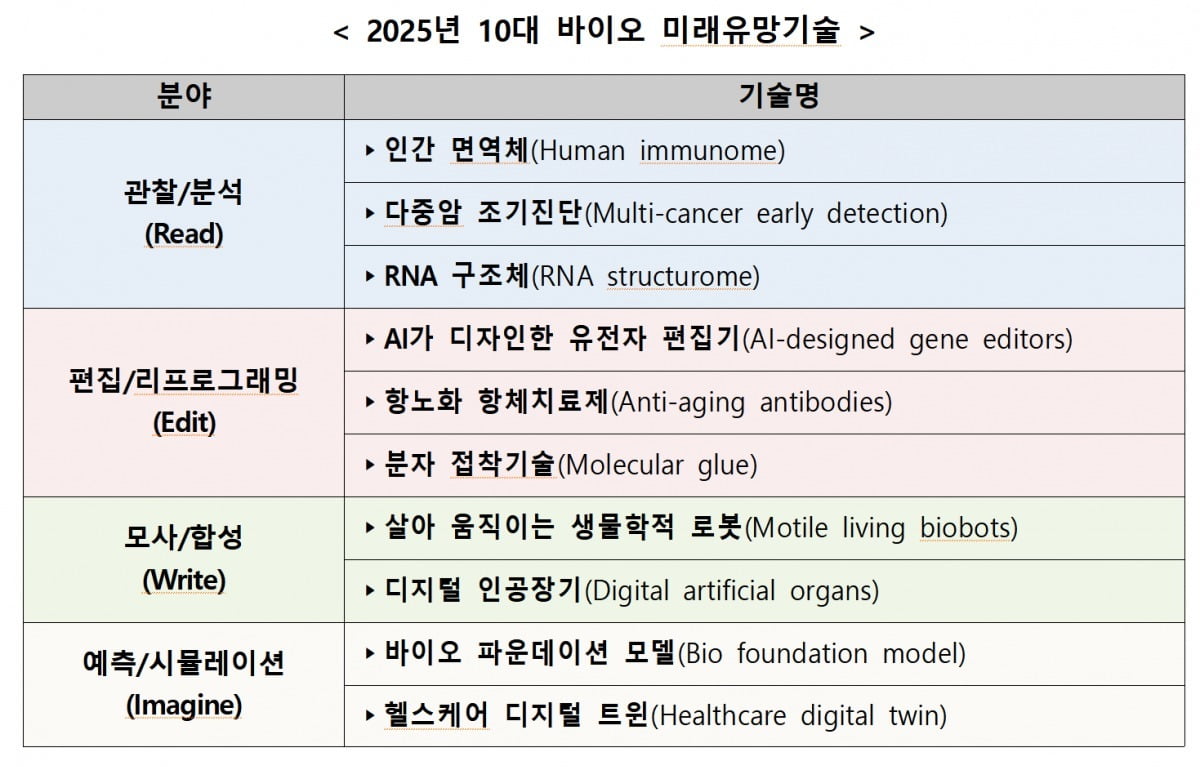 < 2025년 10대 바이오 미래유망기술 >

| 분야 | 기술명 |
|---|---|
| 관찰/분석 (Read) | ▸ 인간 면역체(Human immunome) |
| | ▸ 다중암 조기진단(Multi-cancer early detection) |
| | ▸ RNA 구조체(RNA structurome) |
| 편집/리프로그래밍 (Edit) | ▸ AI가 디자인한 유전자 편집기(AI-designed gene editors) |
| | ▸ 항노화 항체치료제(Anti-aging antibodies) |
| | ▸ 분자 접착기술(Molecular glue) |
| 모사/합성 (Write) | ▸ 살아 움직이는 생물학적 로봇(Motile living biobots) |
| | ▸ 디지털 인공장기(Digital artificial organs) |
| 예측/시뮬레이션 (Imagine) | ▸ 바이오 파운데이션 모델(Bio foundation model) |
| | ▸ 헬스케어 디지털 트윈(Healthcare digital twin) |